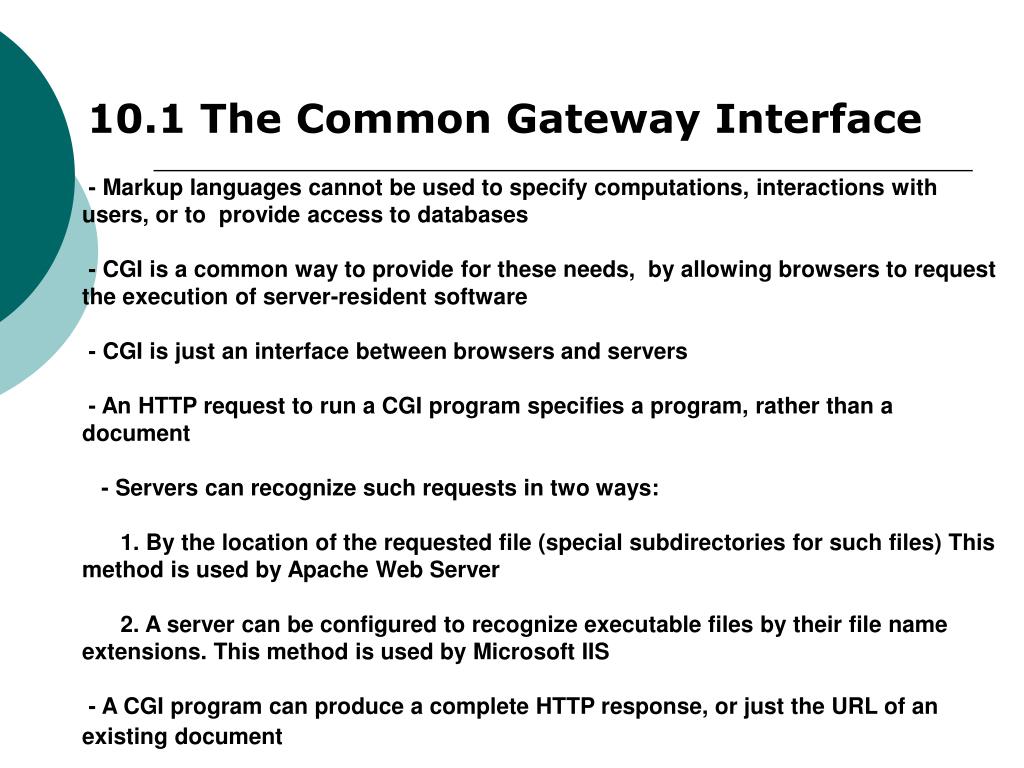 10.1 The Common Gateway Interface

- Markup languages cannot be used to specify computations, interactions with users, or to provide access to databases

- CGI is a common way to provide for these needs, by allowing browsers to request the execution of server-resident software

- CGI is just an interface between browsers and servers

- An HTTP request to run a CGI program specifies a program, rather than a document

- Servers can recognize such requests in two ways:

1. By the location of the requested file (special subdirectories for such files) This method is used by Apache Web Server

2. A server can be configured to recognize executable files by their file name extensions. This method is used by Microsoft IIS

- A CGI program can produce a complete HTTP response, or just the URL of an existing document